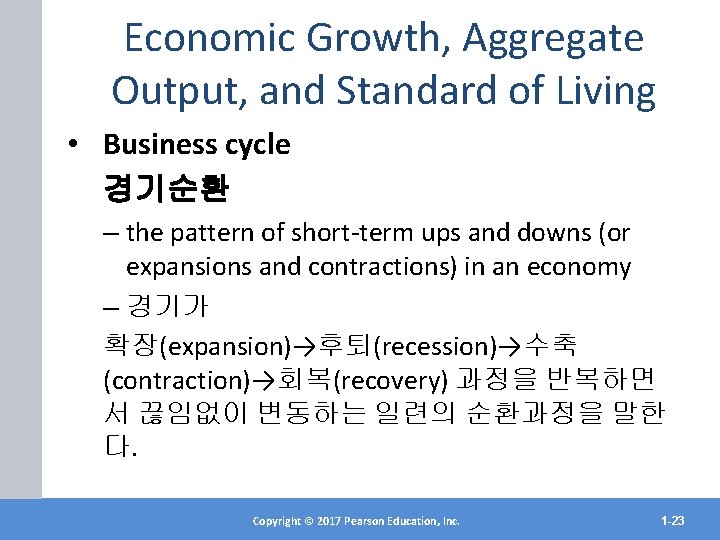 Economic Growth, Aggregate Output, and Standard of Living

• Business cycle
경기순환

– the pattern of short-term ups and downs (or expansions and contractions) in an economy

– 경기가 확장(expansion)→후퇴(recession)→수축(contraction)→회복(recovery) 과정을 반복하면서 끊임없이 변동하는 일련의 순환과정을 말한다.

Copyright © 2017 Pearson Education, Inc.

1-23